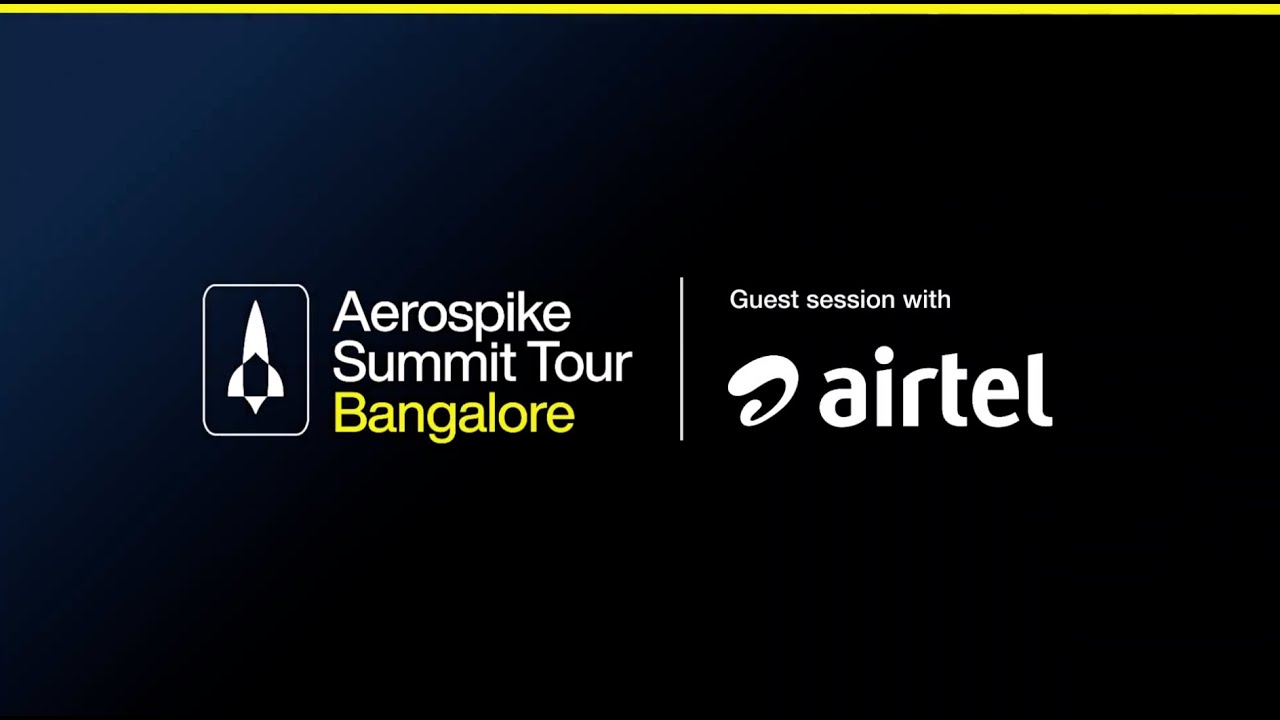 Aerospike Summit Tour Bangalore

Guest session with

airtel